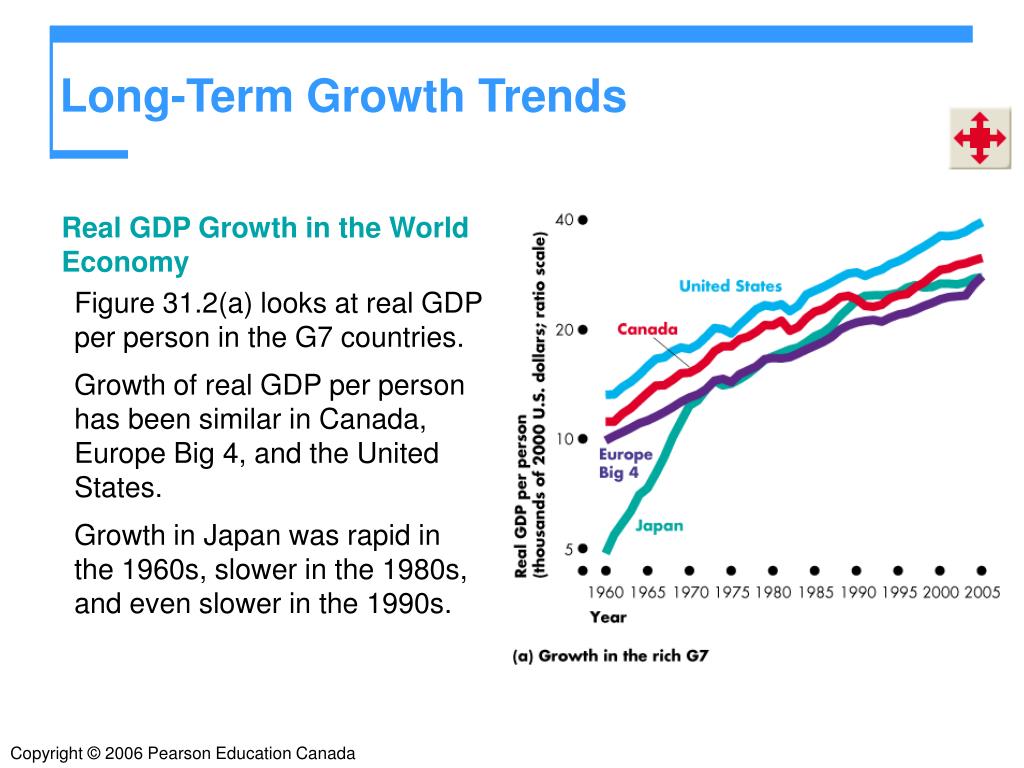 Long-Term Growth Trends

Real GDP Growth in the World Economy

Figure 31.2(a) looks at real GDP per person in the G7 countries.

Growth of real GDP per person has been similar in Canada, Europe Big 4, and the United States.

Growth in Japan was rapid in the 1960s, slower in the 1980s, and even slower in the 1990s.

Real GDP per person (thousands of 2000 U.S. dollars; ratio scale)

40
20
10
5

United States
Canada
Europe Big 4
Japan

1960 1965 1970 1975 1980 1985 1990 1995 2000 2005
Year

(a) Growth in the rich G7

Copyright © 2006 Pearson Education Canada